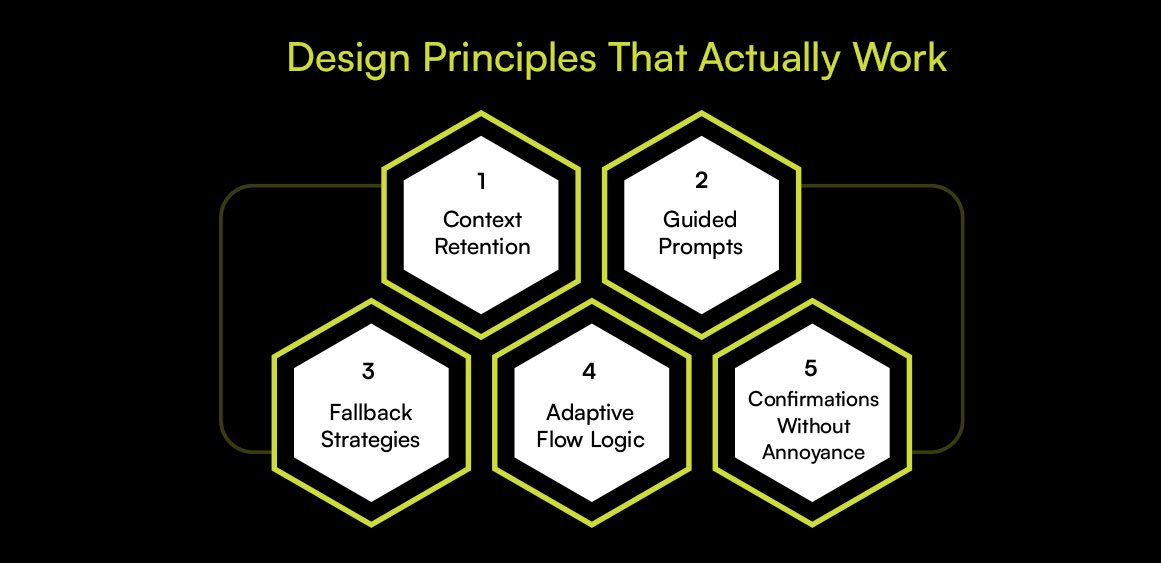 Design Principles That Actually Work

1
Context Retention

2
Guided Prompts

3
Fallback Strategies

4
Adaptive Flow Logic

5
Confirmations Without Annoyance